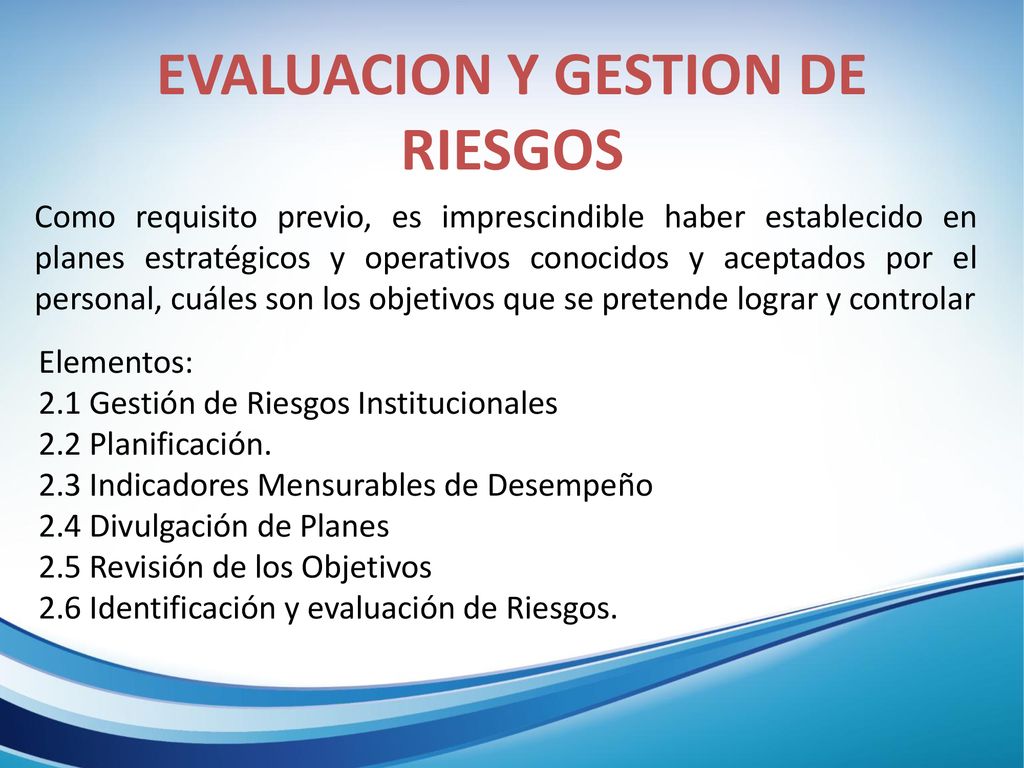 EVALUACION Y GESTION DE RIESGOS

Como requisito previo, es imprescindible haber establecido en planes estratégicos y operativos conocidos y aceptados por el personal, cuáles son los objetivos que se pretende lograr y controlar

Elementos:
2.1 Gestión de Riesgos Institucionales
2.2 Planificación.
2.3 Indicadores Mensurables de Desempeño
2.4 Divulgación de Planes
2.5 Revisión de los Objetivos
2.6 Identificación y evaluación de Riesgos.